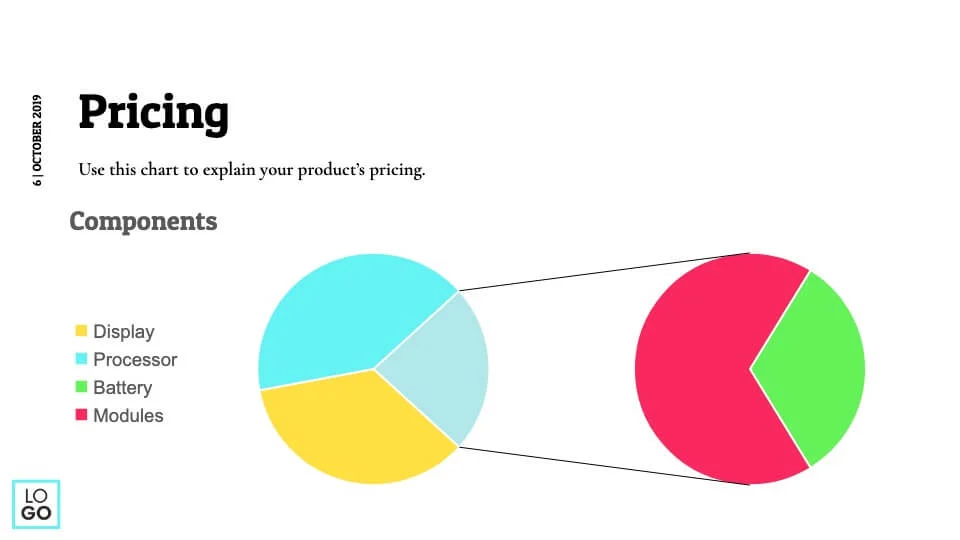 6 | OCTOBER 2019

Pricing

Use this chart to explain your product's pricing.

Components

Display
Processor
Battery
Modules

LO
GO